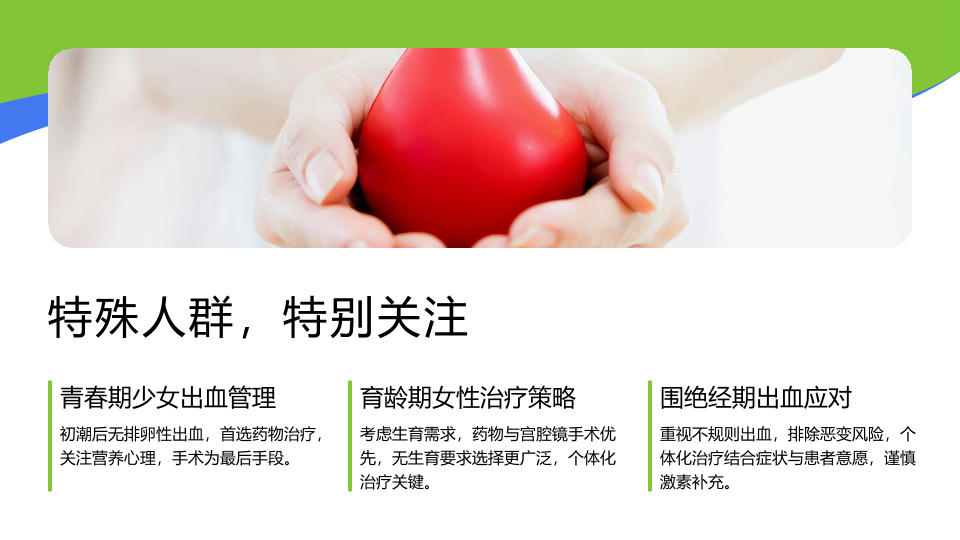 特殊人群，特别关注

青春期少女出血管理

初潮后无排卵性出血，首选药物治疗，关注营养心理，手术为最后手段。

育龄期女性治疗策略

考虑生育需求，药物与宫腔镜手术优先，无生育要求选择更广泛，个体化治疗关键。

围绝经期出血应对

重视不规则出血，排除恶变风险，个体化治疗结合症状与患者意愿，谨慎激素补充。